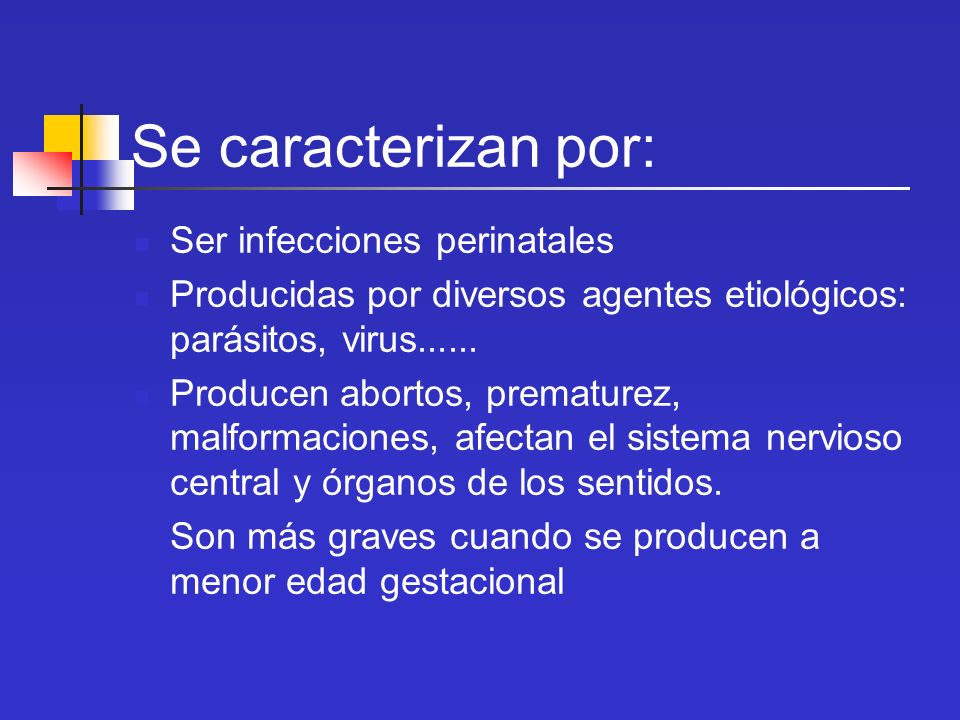 Se caracterizan por:

Ser infecciones perinatales

Producidas por diversos agentes etiológicos: parásitos, virus......

Producen abortos, prematurez, malformaciones, afectan el sistema nervioso central y órganos de los sentidos.

Son más graves cuando se producen a menor edad gestacional